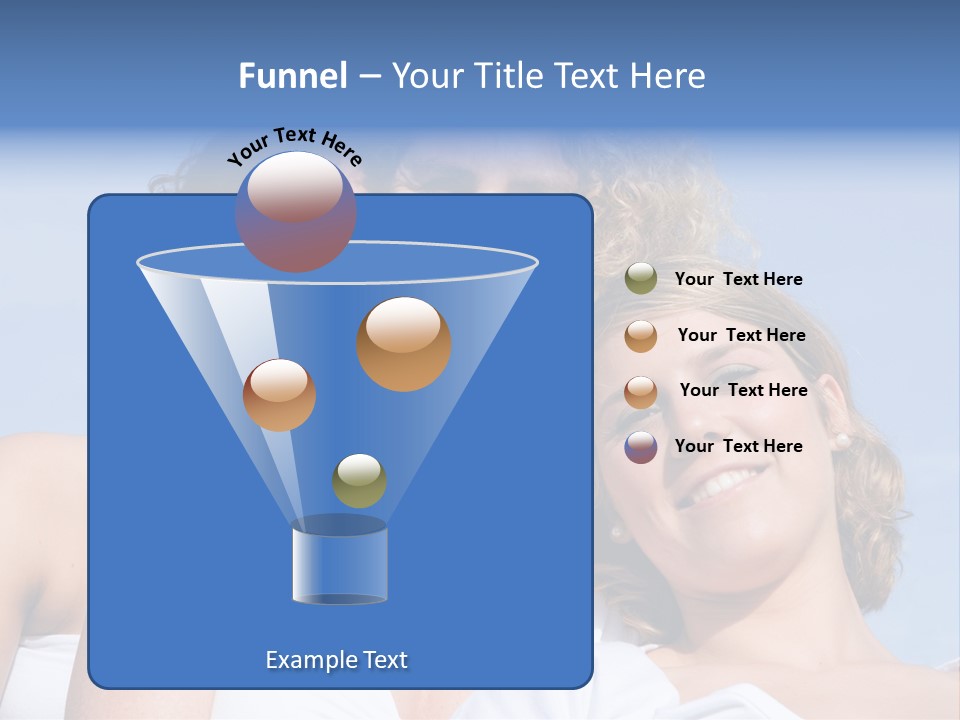 Funnel – Your Title Text Here

Your Text Here

Your Text Here

Your Text Here

Your Text Here

Your Text Here

Example Text